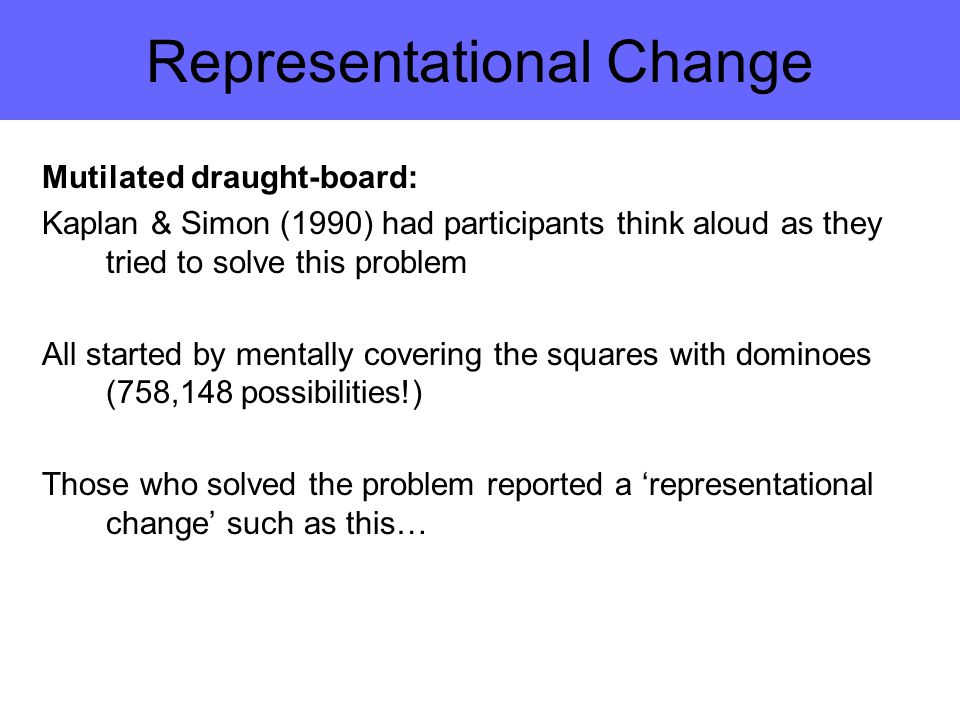 Representational Change

Mutilated draught-board:

Kaplan & Simon (1990) had participants think aloud as they tried to solve this problem

All started by mentally covering the squares with dominoes (758,148 possibilities!)

Those who solved the problem reported a ‘representational change’ such as this…